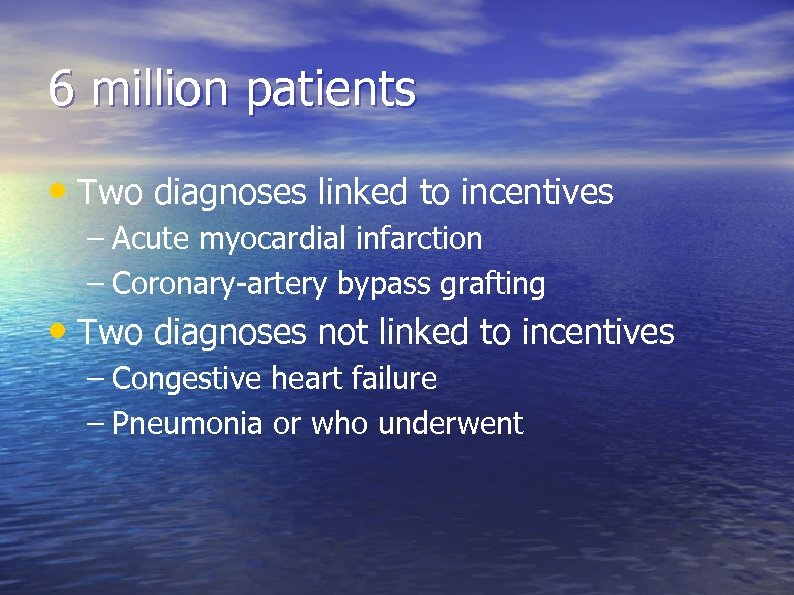 6 million patients

• Two diagnoses linked to incentives
– Acute myocardial infarction
– Coronary-artery bypass grafting
• Two diagnoses not linked to incentives
– Congestive heart failure
– Pneumonia or who underwent